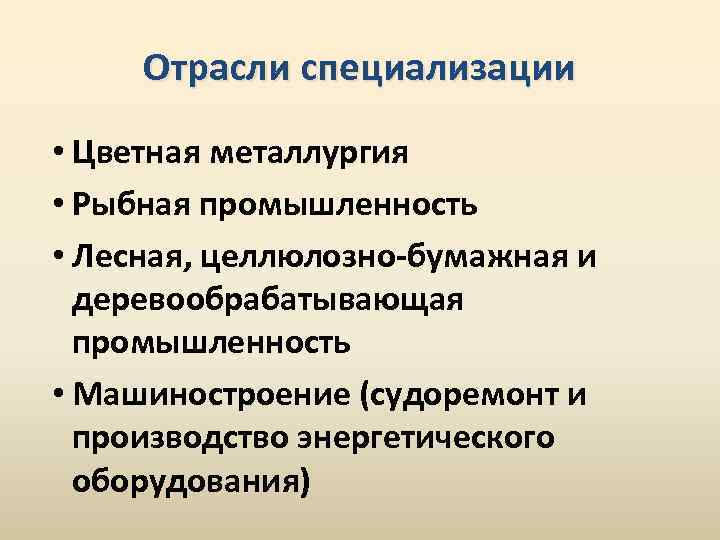 Отрасли специализации

• Цветная металлургия
• Рыбная промышленность
• Лесная, целлюлозно-бумажная и деревообрабатывающая промышленность
• Машиностроение (судоремонт и производство энергетического оборудования)